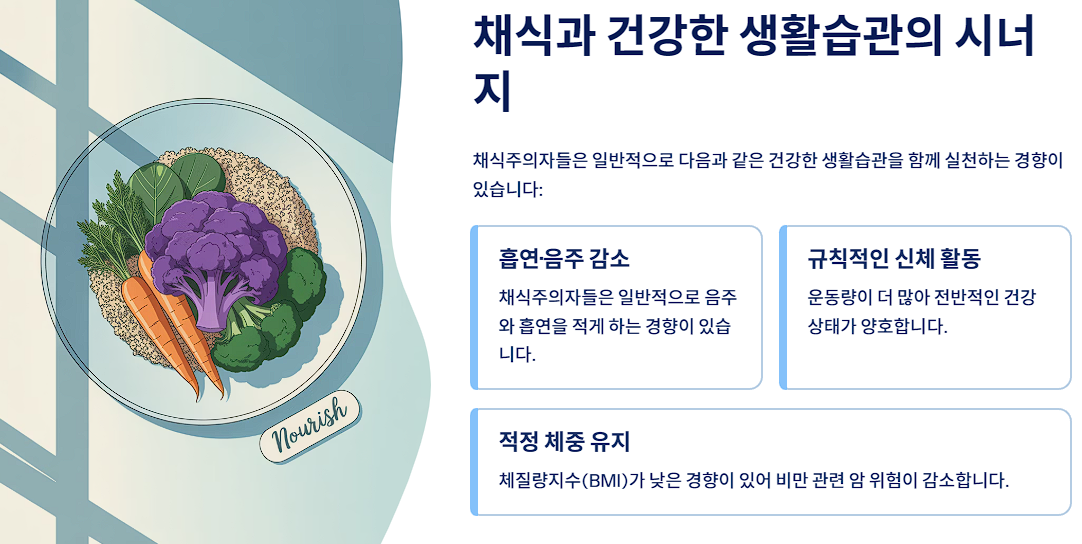 Nourish

채식과 건강한 생활습관의 시너지

채식주의자들은 일반적으로 다음과 같은 건강한 생활습관을 함께 실천하는 경향이 있습니다:

흡연·음주 감소

채식주의자들은 일반적으로 음주와 흡연을 적게 하는 경향이 있습니다.

규칙적인 신체 활동

운동량이 더 많아 전반적인 건강 상태가 양호합니다.

적정 체중 유지

체질량지수(BMI)가 낮은 경향이 있어 비만 관련 암 위험이 감소합니다.